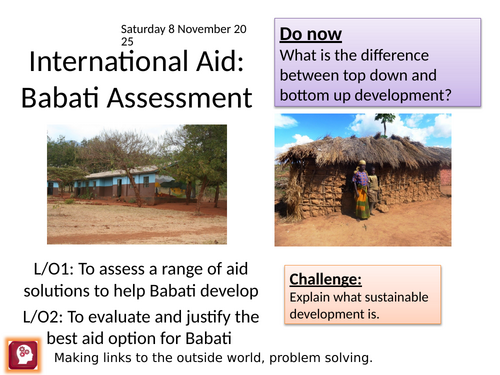 Saturday 8 November 2025

International Aid: Babati Assessment

Do now
What is the difference between top down and bottom up development?

L/O1: To assess a range of aid solutions to help Babati develop

L/O2: To evaluate and justify the best aid option for Babati

Challenge:
Explain what sustainable development is.

Making links to the outside world, problem solving.